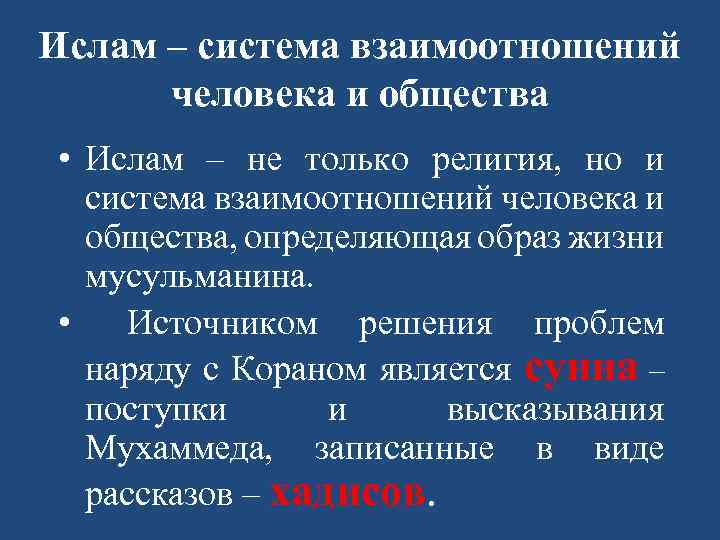 Ислам – система взаимоотношений человека и общества

• Ислам – не только религия, но и система взаимоотношений человека и общества, определяющая образ жизни мусульманина.

• Источником решения проблем наряду с Кораном является сунна – поступки и высказывания Мухаммеда, записанные в виде рассказов – хадисов.